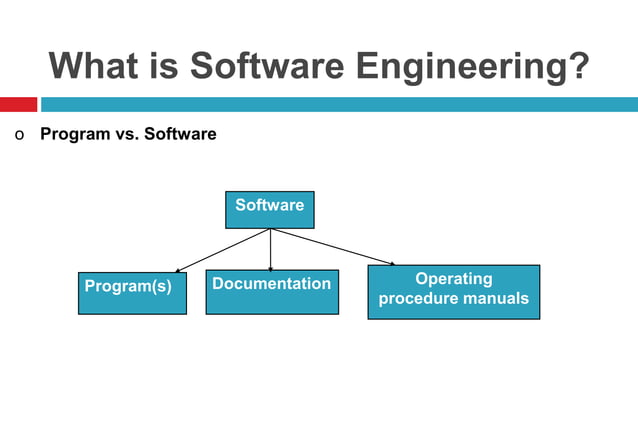 What is Software Engineering?

o Program vs. Software

Software

Program(s)

Documentation

Operating procedure manuals